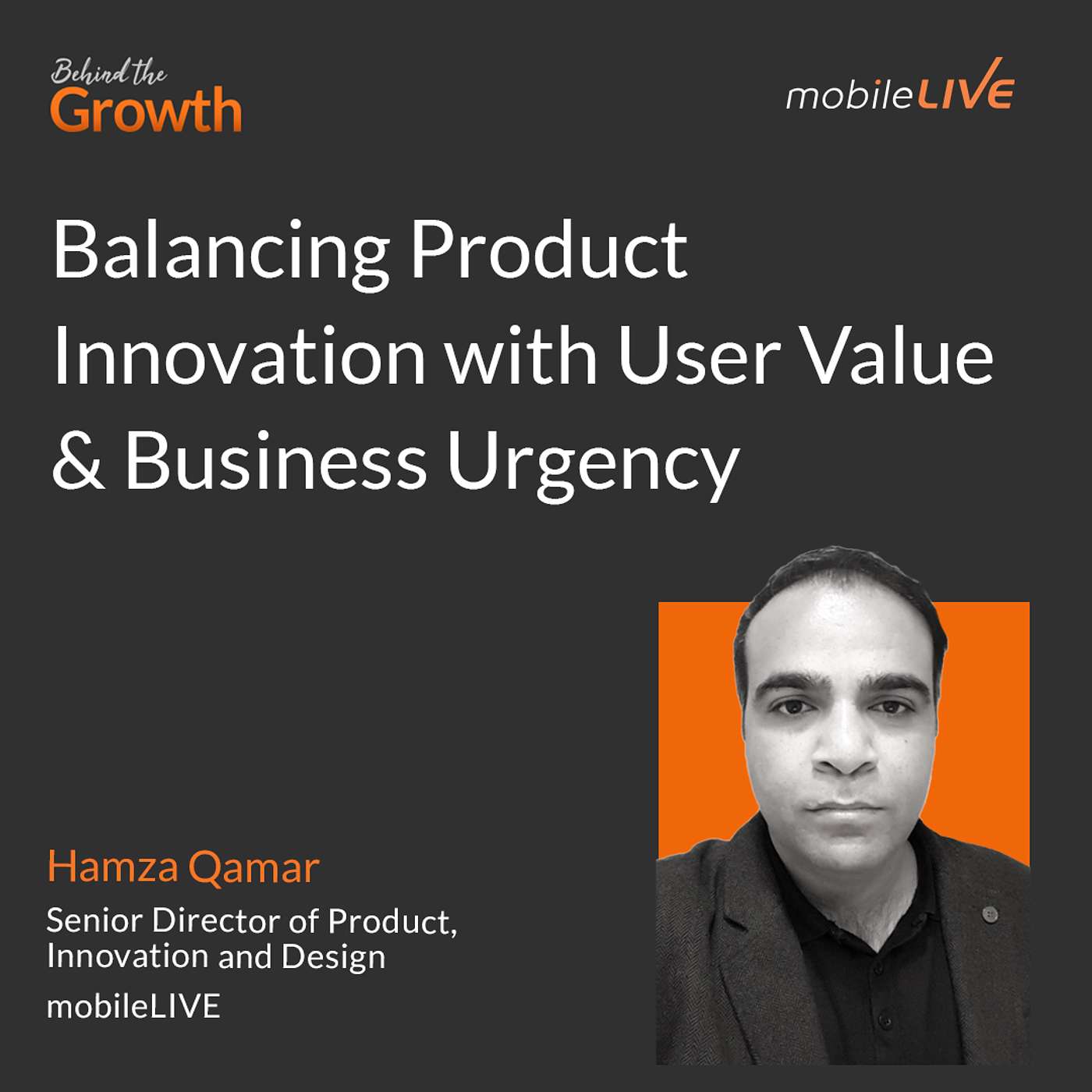 Behind the
Growth

mobileLIVE

Balancing Product Innovation with User Value & Business Urgency

Hamza Qamar
Senior Director of Product, Innovation and Design
mobileLIVE